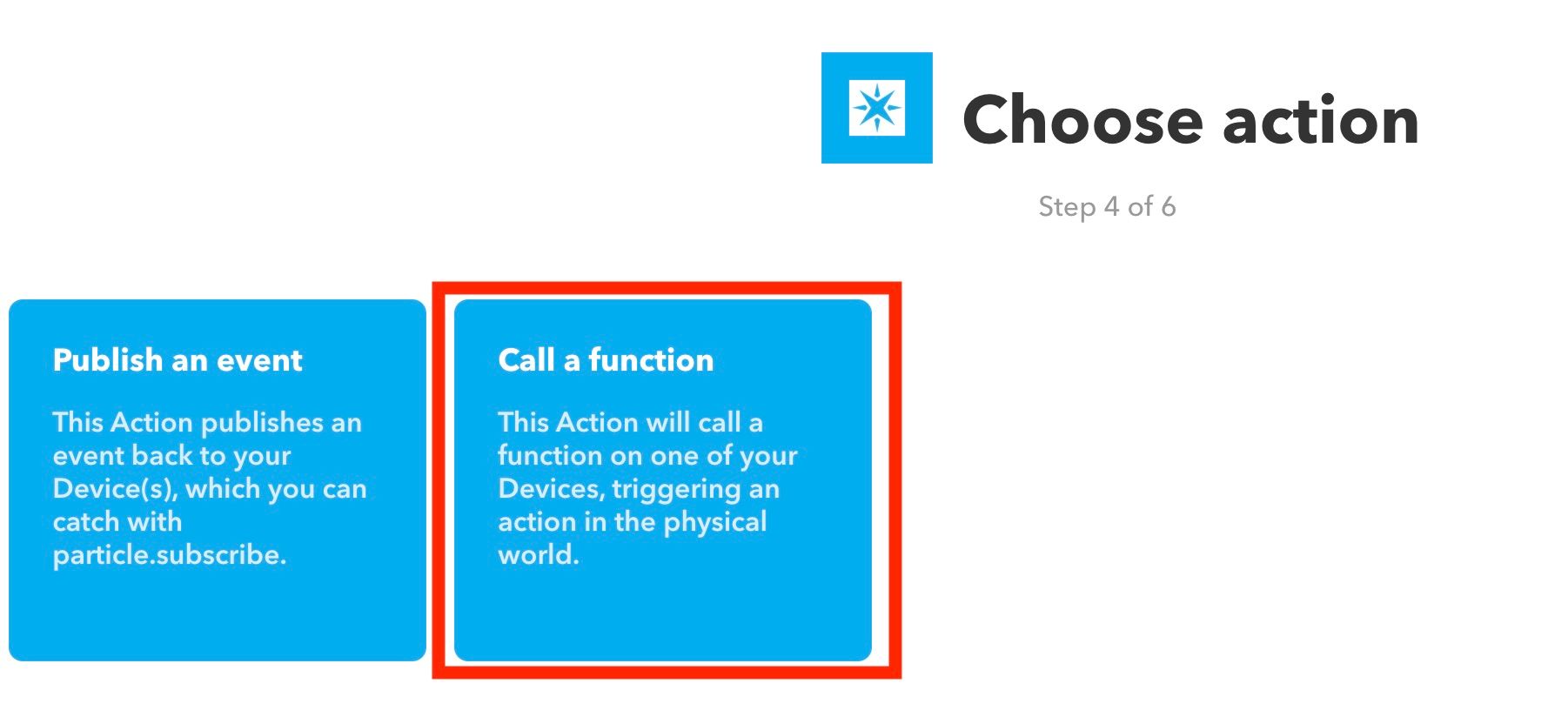 Choose action

Step 4 of 6

Publish an event

This Action publishes an event back to your Device(s), which you can catch with particle.subscribe.

Call a function

This Action will call a function on one of your Devices, triggering an action in the physical world.